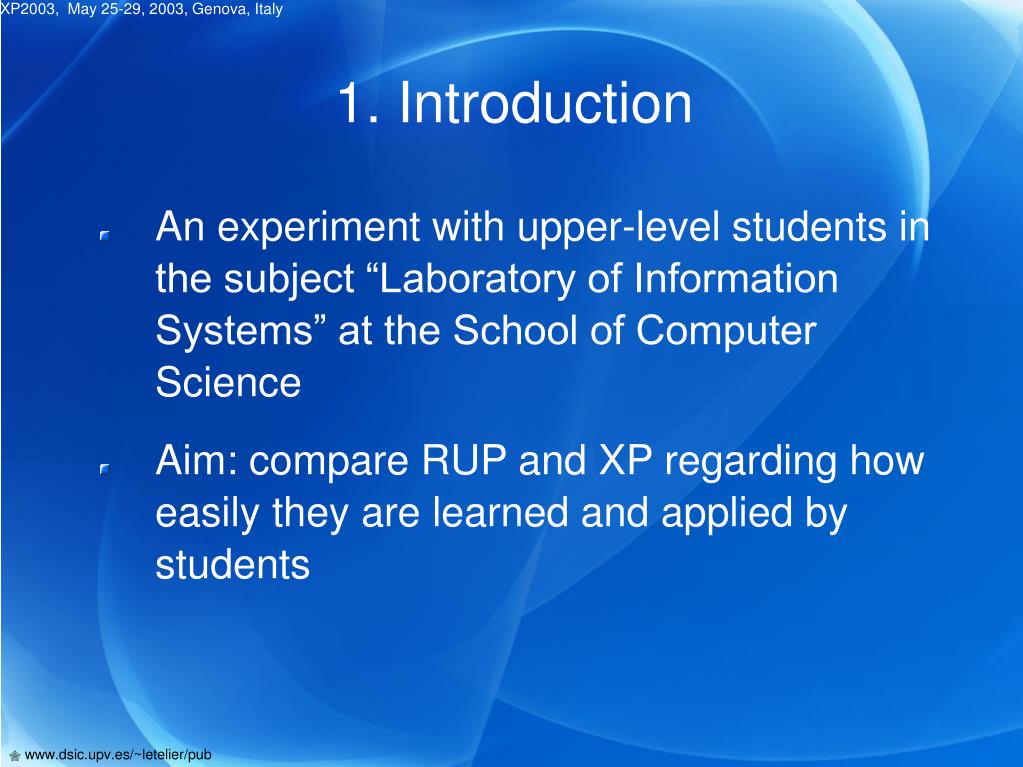 XP2003, May 25-29, 2003, Genova, Italy

1. Introduction

An experiment with upper-level students in the subject “Laboratory of Information Systems” at the School of Computer Science

Aim: compare RUP and XP regarding how easily they are learned and applied by students

www.dsic.upv.es/~letelier/pub